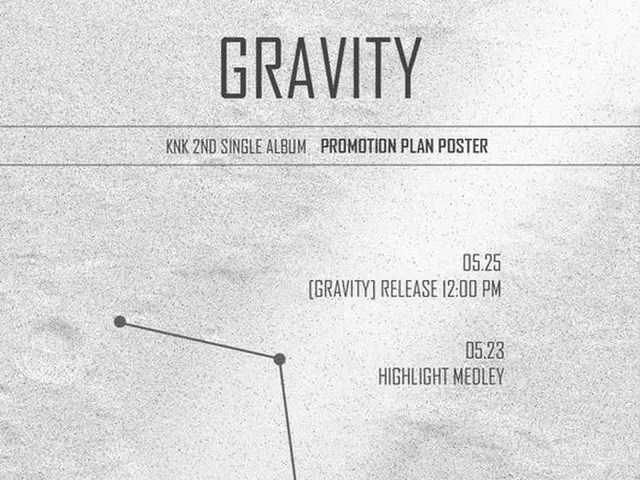 GRAVITY

KNK 2ND SINGLE ALBUM PROMOTION PLAN POSTER

05.25
[GRAVITY] RELEASE 12:00 PM

05.23
HIGHLIGHT MEDLEY